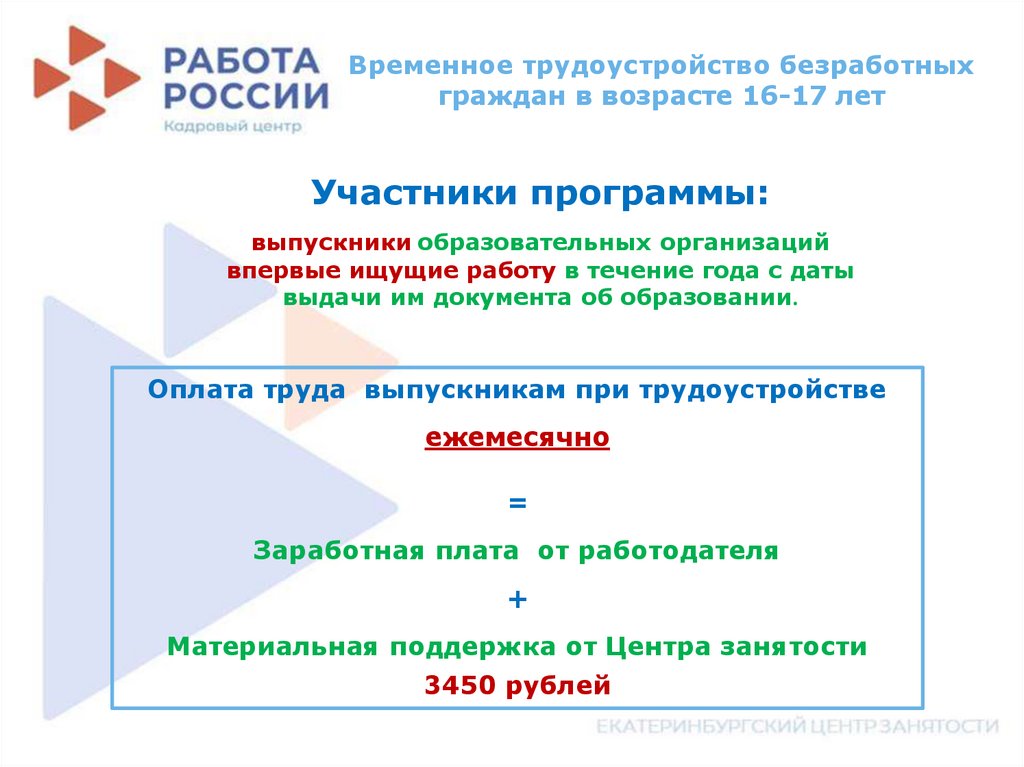 РАБОТА РОССИИ
Кадровый центр

Временное трудоустройство безработных граждан в возрасте 16-17 лет

Участники программы:

выпускники образовательных организаций впервые ищущие работу в течение года с даты выдачи им документа об образовании.

Оплата труда выпускникам при трудоустройстве

ежемесячно

=

Заработная плата от работодателя

+

Материальная поддержка от Центра занятости

3450 рублей

ЕКАТЕРИНБУРГСКИЙ ЦЕНТР ЗАНЯТОСТИ